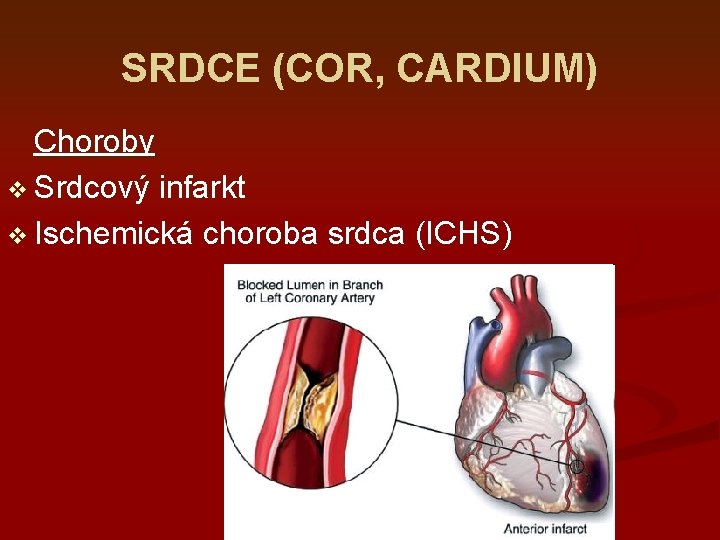 SRDCE (COR, CARDIUM)

Choroby

❖ Srdcový infarkt

❖ Ischemická choroba srdca (ICHS)

Blocked Lumen in Branch of Left Coronary Artery

Anterior infarct